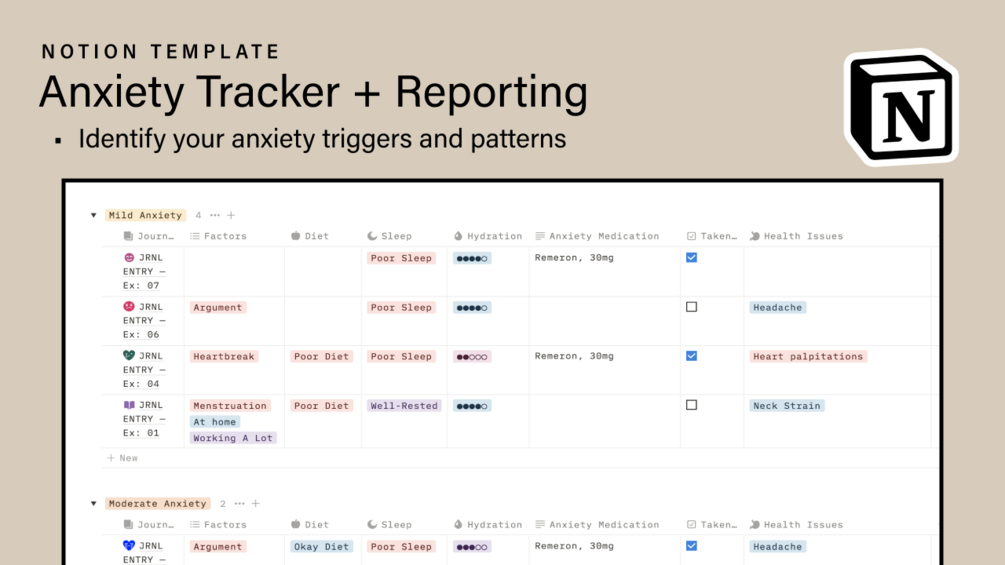 NOTION TEMPLATE

Anxiety Tracker + Reporting

▪ Identify your anxiety triggers and patterns

N

Mild Anxiety 4 ··· +

| Journ... | Factors | Diet | Sleep | Hydration | Anxiety Medication | Taken... | Health Issues |
|---|---|---|---|---|---|---|---|
| JRNL ENTRY — Ex: 07 | | | Poor Sleep | ●●●●○ | Remeron, 30mg | ☑ | |
| JRNL ENTRY — Ex: 06 | Argument | | Poor Sleep | ●●●●○ | | ☐ | Headache |
| JRNL ENTRY — Ex: 04 | Heartbreak | Poor Diet | Poor Sleep | ●●○○○ | Remeron, 30mg | ☑ | Heart palpitations |
| JRNL ENTRY — Ex: 01 | Menstruation At home Working A Lot | Poor Diet | Well-Rested | ●●●●○ | | ☐ | Neck Strain |

+ New

Moderate Anxiety 2 ··· +

| Journ... | Factors | Diet | Sleep | Hydration | Anxiety Medication | Taken... | Health Issues |
|---|---|---|---|---|---|---|---|
| JRNL ENTRY — | Argument | Okay Diet | Poor Sleep | ●●●○○ | Remeron, 30mg | ☑ | Headache |